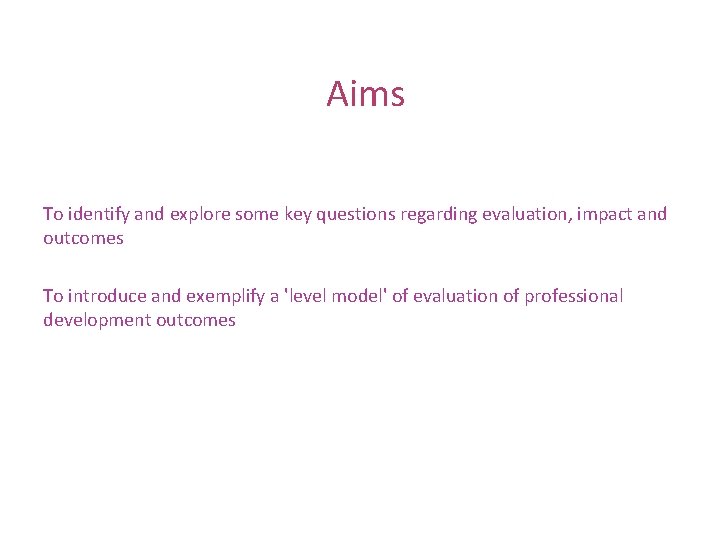 Aims

To identify and explore some key questions regarding evaluation, impact and outcomes

To introduce and exemplify a 'level model' of evaluation of professional development outcomes